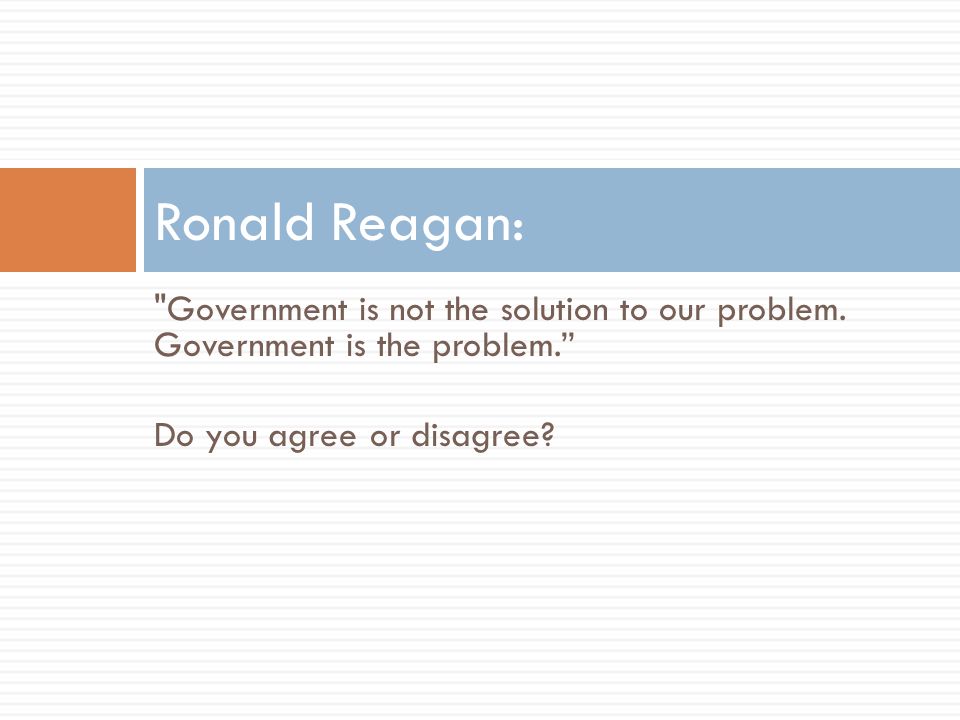 Ronald Reagan:

"Government is not the solution to our problem. Government is the problem.”

Do you agree or disagree?